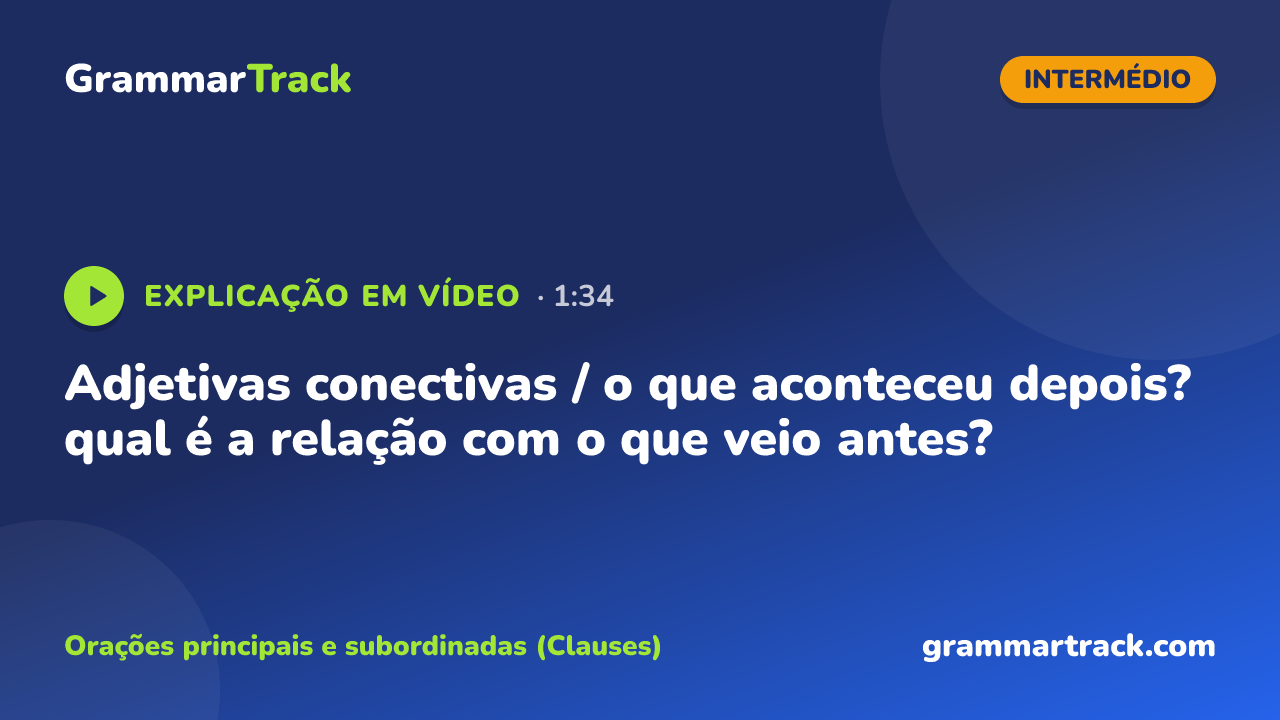 GrammarTrack

INTERMÉDIO

EXPLICAÇÃO EM VÍDEO · 1:34

Adjetivas conectivas / o que aconteceu depois? qual é a relação com o que veio antes?

Orações principais e subordinadas (Clauses)

grammartrack.com